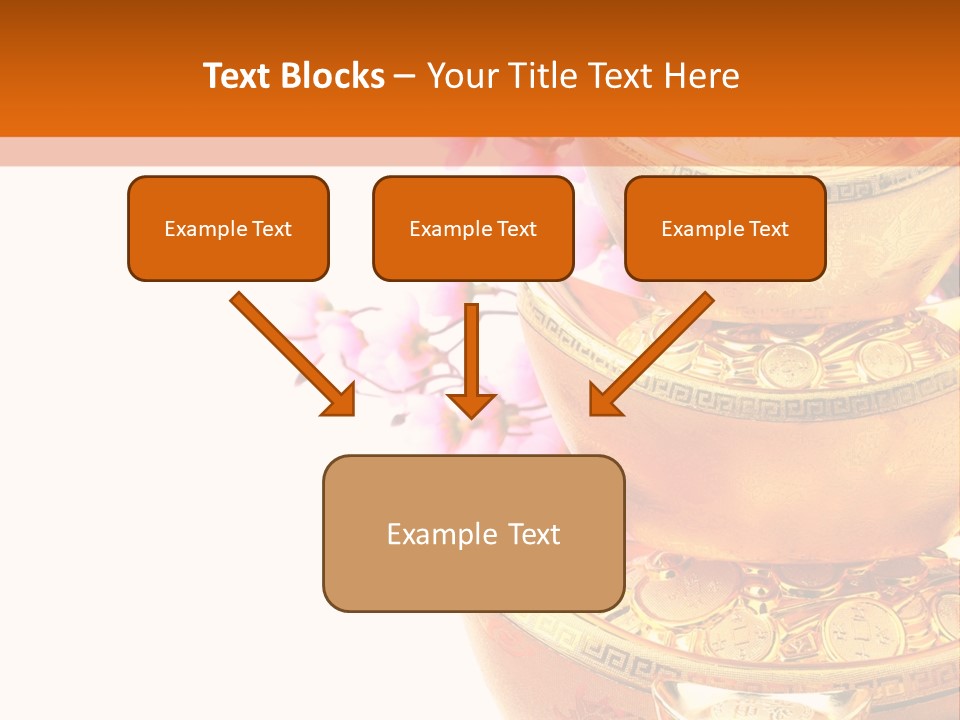 Text Blocks – Your Title Text Here

Example Text

Example Text

Example Text

Example Text